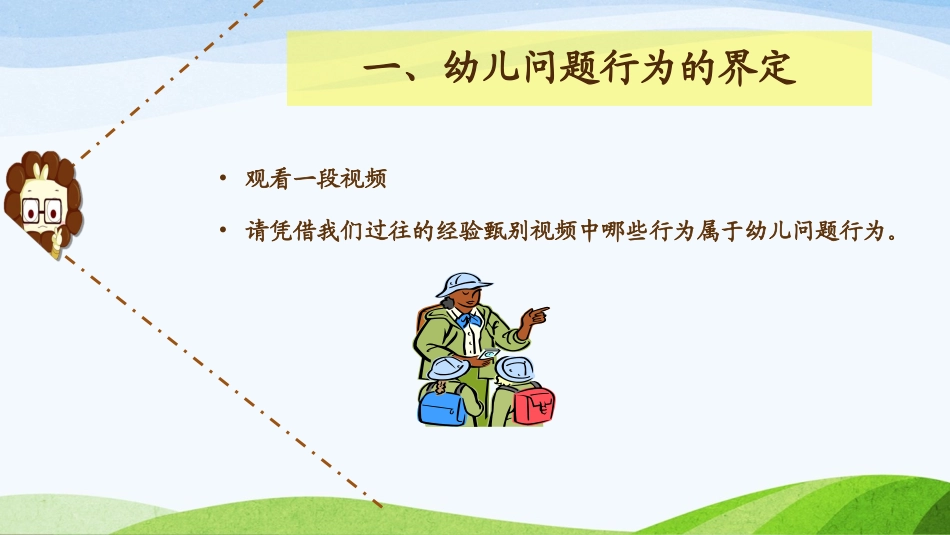 一、幼儿问题行为的界定

• 观看一段视频

• 请凭借我们过往的经验甄别视频中哪些行为属于幼儿问题行为。